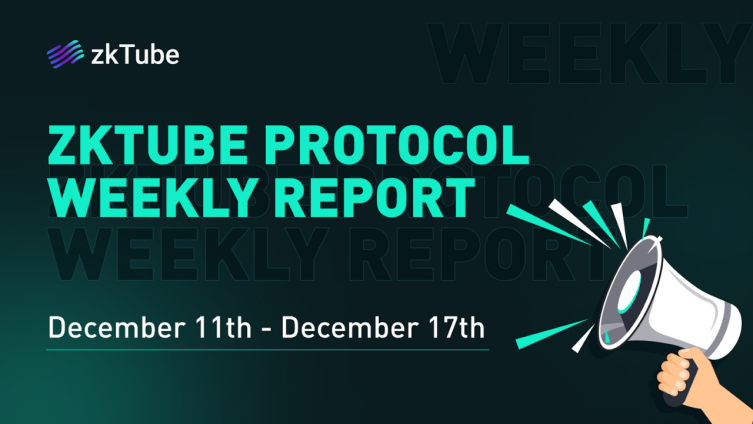 zkTube

WEEKLY

ZKTUBE PROTOCOL
WEEKLY REPORT

ZKTUBE PROTOCOL
WEEKLY REPORT

December 11th - December 17th